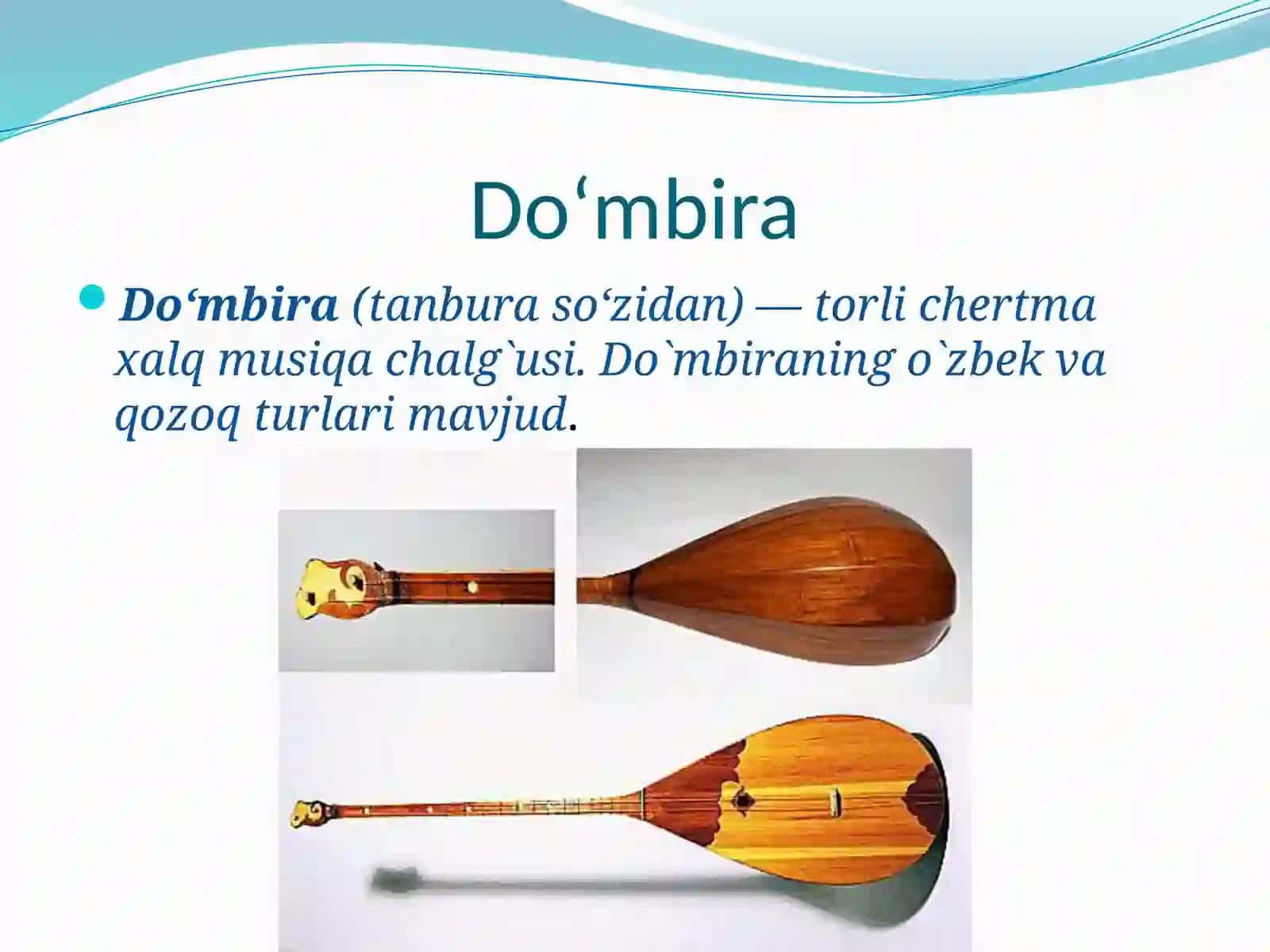 Do‘mbira

Do‘mbira (tanbura so‘zidan) — torli chertma xalq musiqa chalg`usi. Do`mbiraning o`zbek va qozoq turlari mavjud.